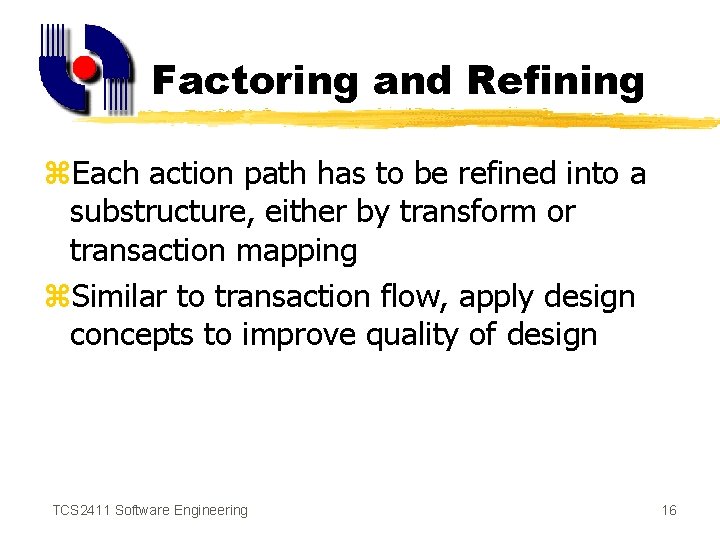 Factoring and Refining

⌘Each action path has to be refined into a substructure, either by transform or transaction mapping

⌘Similar to transaction flow, apply design concepts to improve quality of design

TCS2411 Software Engineering

16